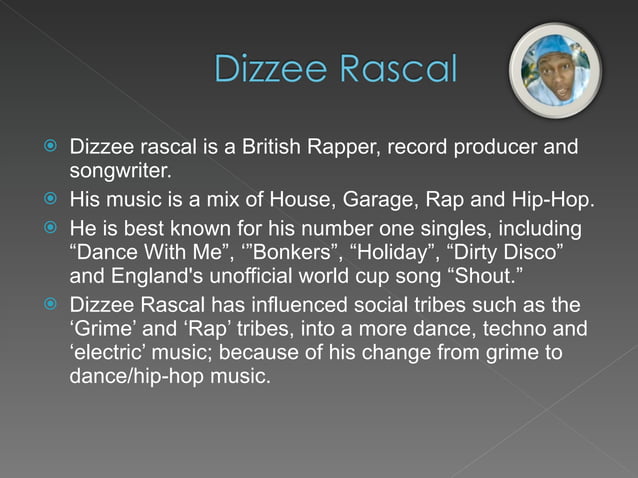 Dizzee Rascal

Dizzee rascal is a British Rapper, record producer and songwriter.

His music is a mix of House, Garage, Rap and Hip-Hop.

He is best known for his number one singles, including “Dance With Me”, ‘”Bonkers”, “Holiday”, “Dirty Disco” and England's unofficial world cup song “Shout.”

Dizzee Rascal has influenced social tribes such as the ‘Grime’ and ‘Rap’ tribes, into a more dance, techno and ‘electric’ music; because of his change from grime to dance/hip-hop music.